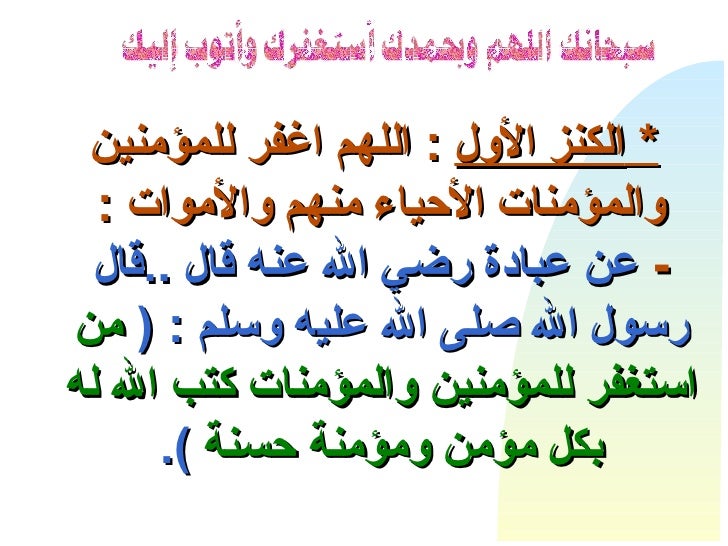 سبحانك اللهم وبحمدك أستغفرك وأتوب إليك

* الكنز الأول : اللهم اغفر للمؤمنين والمؤمنات الأحياء منهم والأموات :

- عن عبادة رضي الله عنه قال ..قال رسول الله صلى الله عليه وسلم : ( من استغفر للمؤمنين والمؤمنات كتب الله له بكل مؤمن ومؤمنة حسنة ).